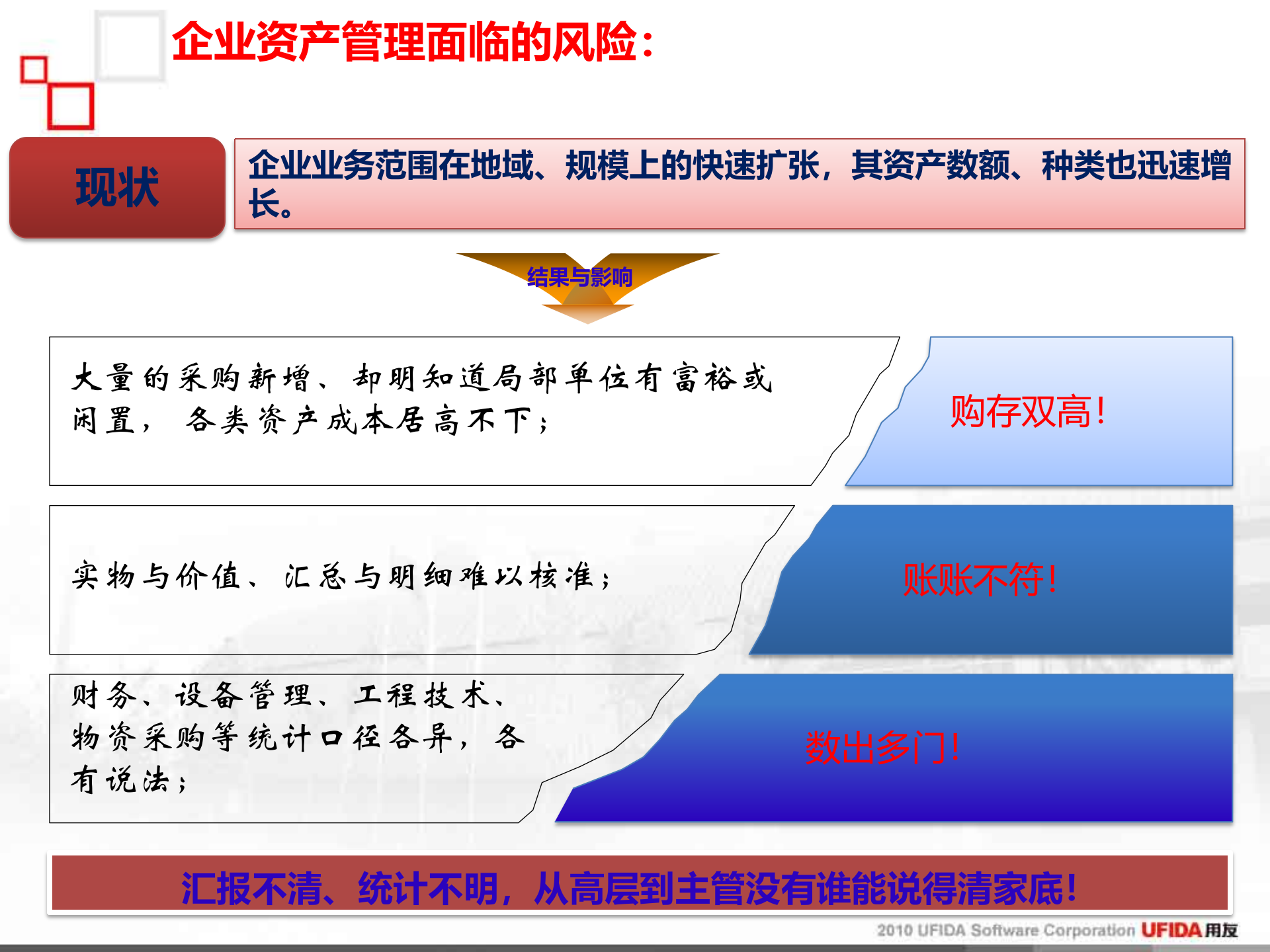 企业资产管理面临的风险：

现状

企业业务范围在地域、规模上的快速扩张，其资产数额、种类也迅速增长。

结果与影响

大量的采购新增、却明知道局部单位有富裕或闲置，各类资产成本居高不下；

购存双高！

实物与价值、汇总与明细难以核准；

账账不符！

财务、设备管理、工程技术、物资采购等统计口径各异，各有说法；

数出多门！

汇报不清、统计不明，从高层到主管没有谁能说得清家底！

2010 UFIDA Software Corporation UFIDA 用友